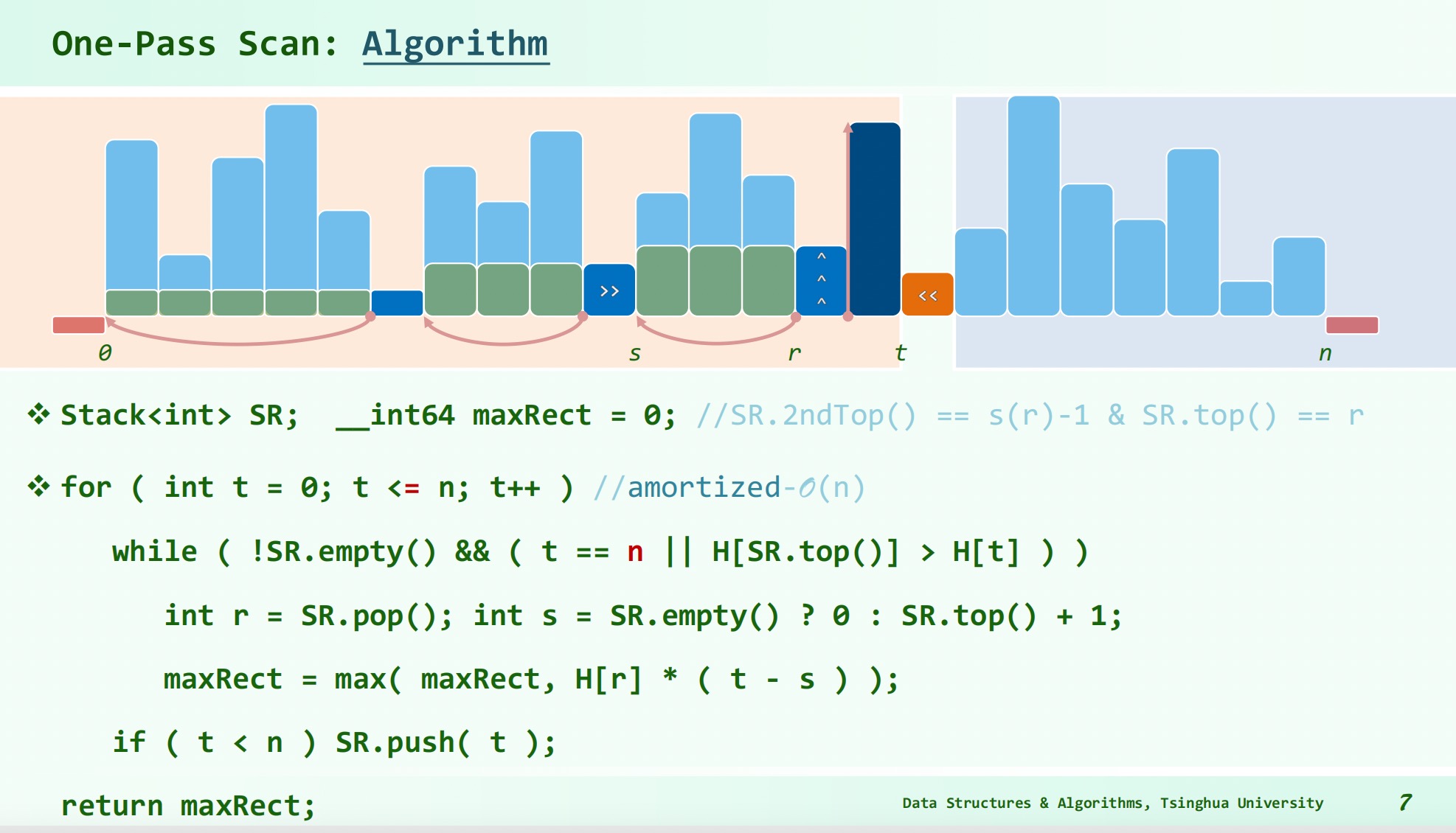 One-Pass Scan: Algorithm

>>

^
^
^

<<

0 s r t n

❖ Stack<int> SR; __int64 maxRect = 0; //SR.2ndTop() == s(r)-1 & SR.top() == r

❖ for ( int t = 0; t <= n; t++ ) //amortized-$\mathcal{O}$(n)

while ( !SR.empty() && ( t == n || H[SR.top()] > H[t] ) )

int r = SR.pop(); int s = SR.empty() ? 0 : SR.top() + 1;

maxRect = max( maxRect, H[r] * ( t - s ) );

if ( t < n ) SR.push( t );

return maxRect;

Data Structures & Algorithms, Tsinghua University

7